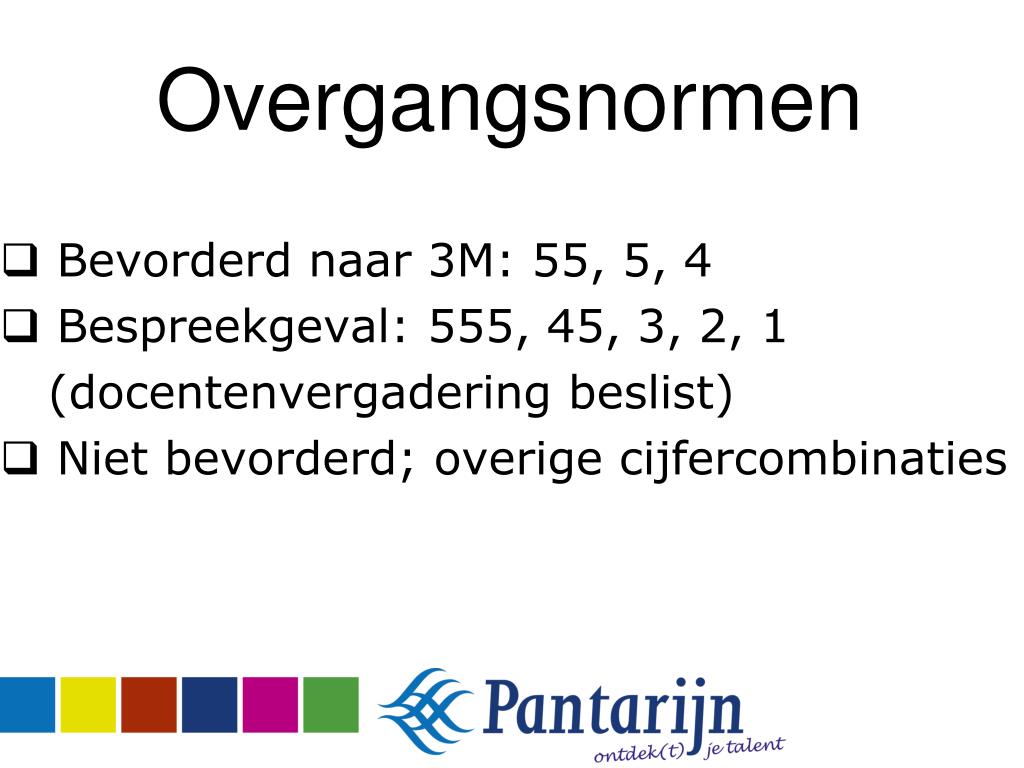 Overgangsnormen

❑ Bevorderd naar 3M: 55, 5, 4
❑ Bespreekgeval: 555, 45, 3, 2, 1 (docentenvergadering beslist)
❑ Niet bevorderd; overige cijfercombinaties

Pantarijn
ontdek(t) je talent